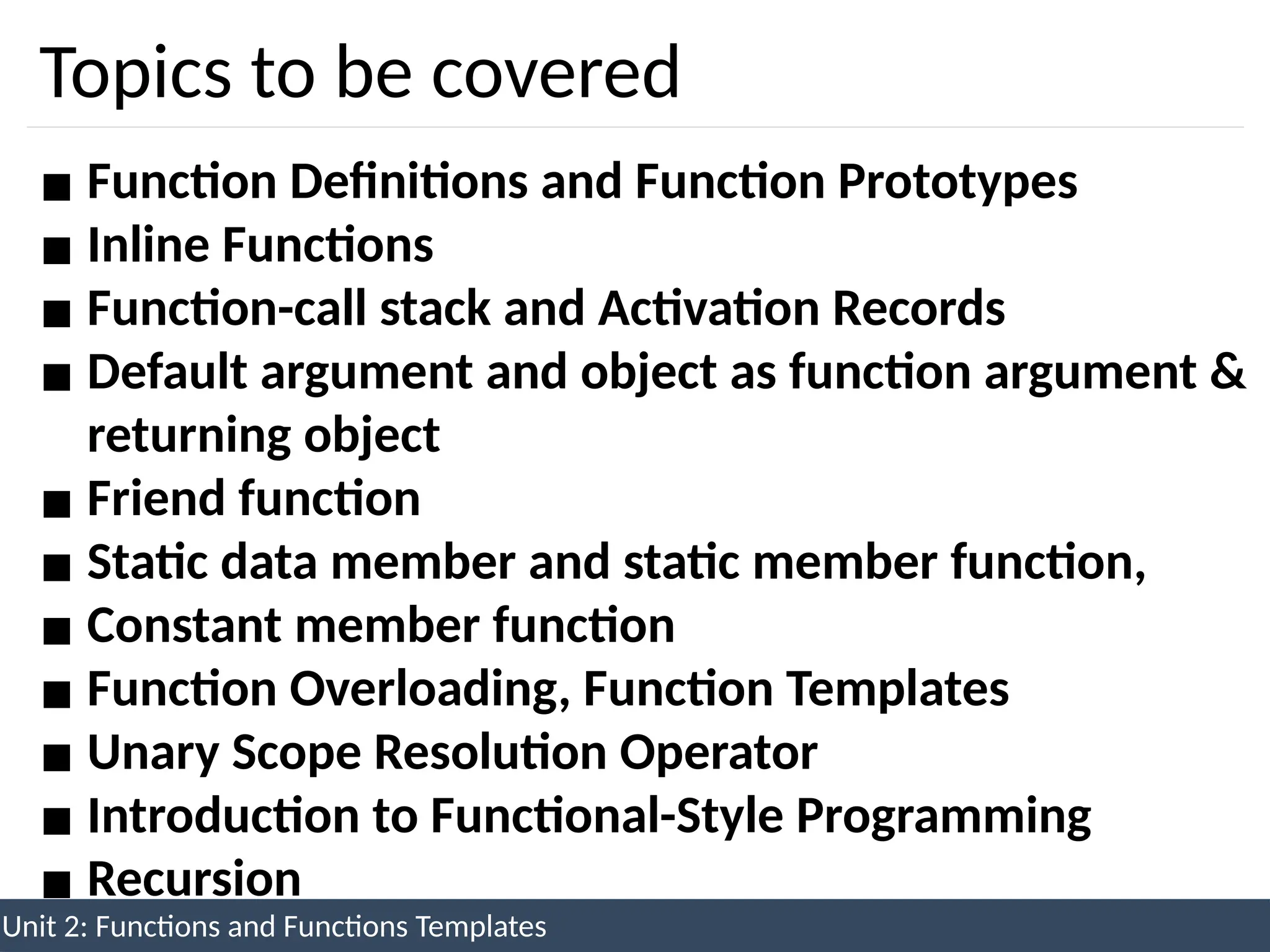 Topics to be covered

■ Function Definitions and Function Prototypes
■ Inline Functions
■ Function-call stack and Activation Records
■ Default argument and object as function argument & returning object
■ Friend function
■ Static data member and static member function,
■ Constant member function
■ Function Overloading, Function Templates
■ Unary Scope Resolution Operator
■ Introduction to Functional-Style Programming
■ Recursion

Unit 2: Functions and Functions Templates